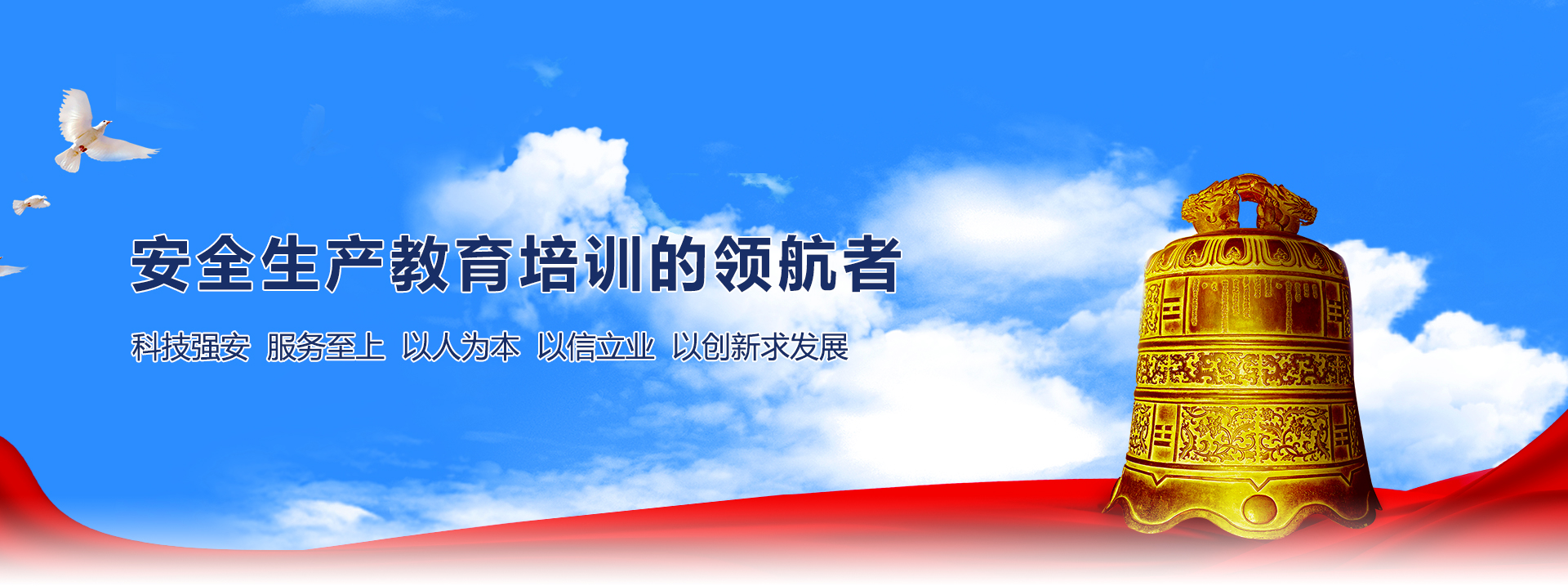 安全生产教育培训的领航者

科技强安 服务至上 以人为本 以信立业 以创新求发展